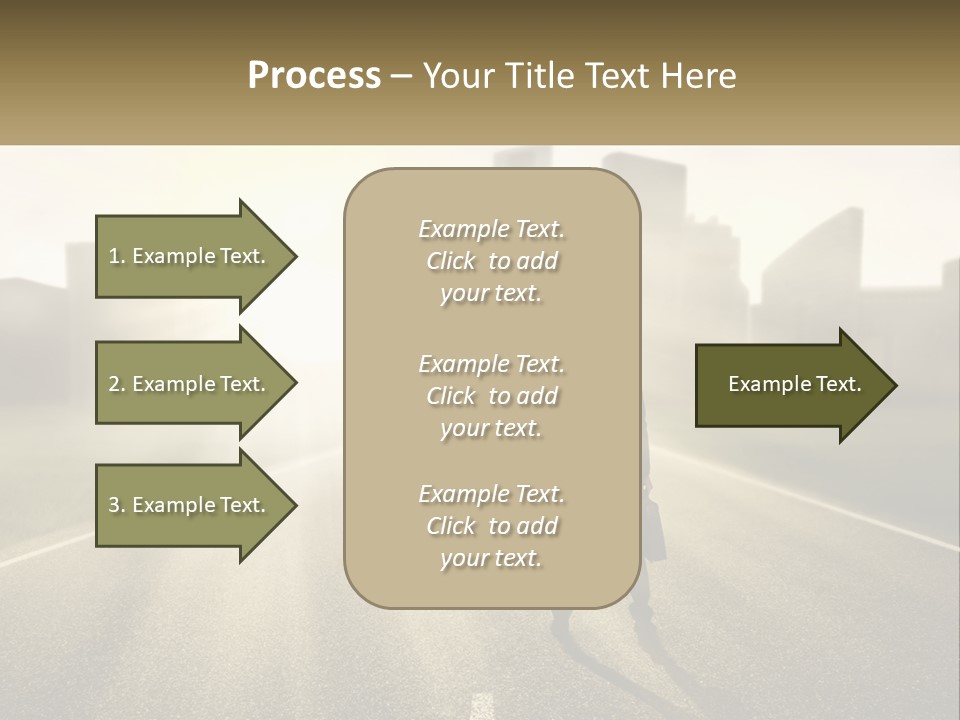 Process – Your Title Text Here

1. Example Text.

2. Example Text.

3. Example Text.

Example Text. Click to add your text.

Example Text. Click to add your text.

Example Text. Click to add your text.

Example Text.